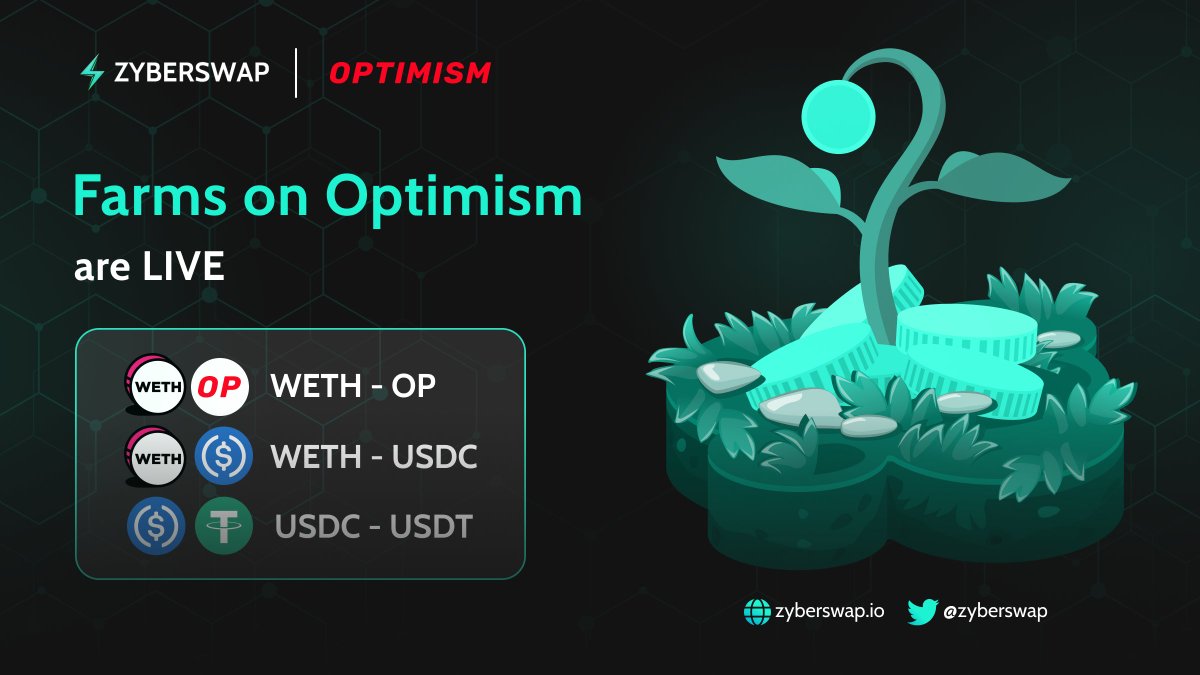 ZYBERSWAP | OPTIMISM

Farms on Optimism

are LIVE

WETH OP WETH - OP

WETH WETH - USDC

USDC - USDT

zyberswap.io @zyberswap